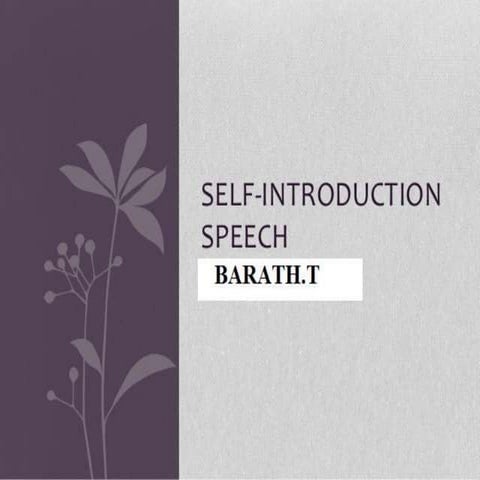 SELF-INTRODUCTION SPEECH

BARATH.T